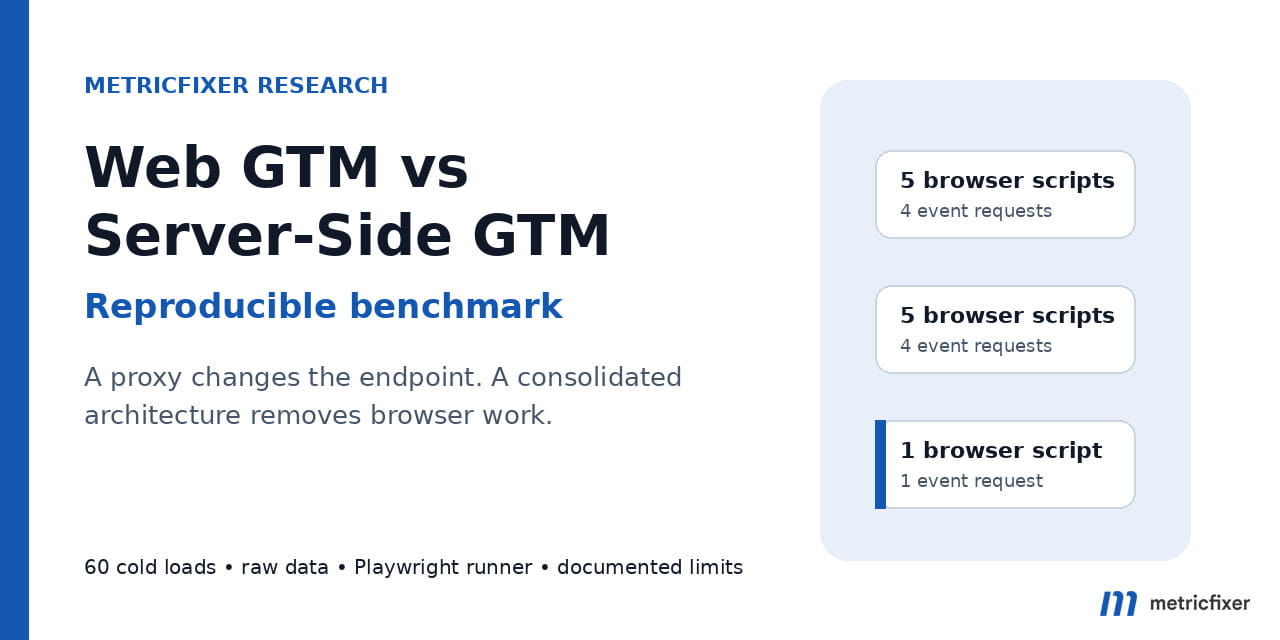 METRICFIXER RESEARCH

Web GTM vs Server-Side GTM

Reproducible benchmark

A proxy changes the endpoint. A consolidated architecture removes browser work.

60 cold loads • raw data • Playwright runner • documented limits

5 browser scripts
4 event requests

5 browser scripts
4 event requests

1 browser script
1 event request

metricfixer